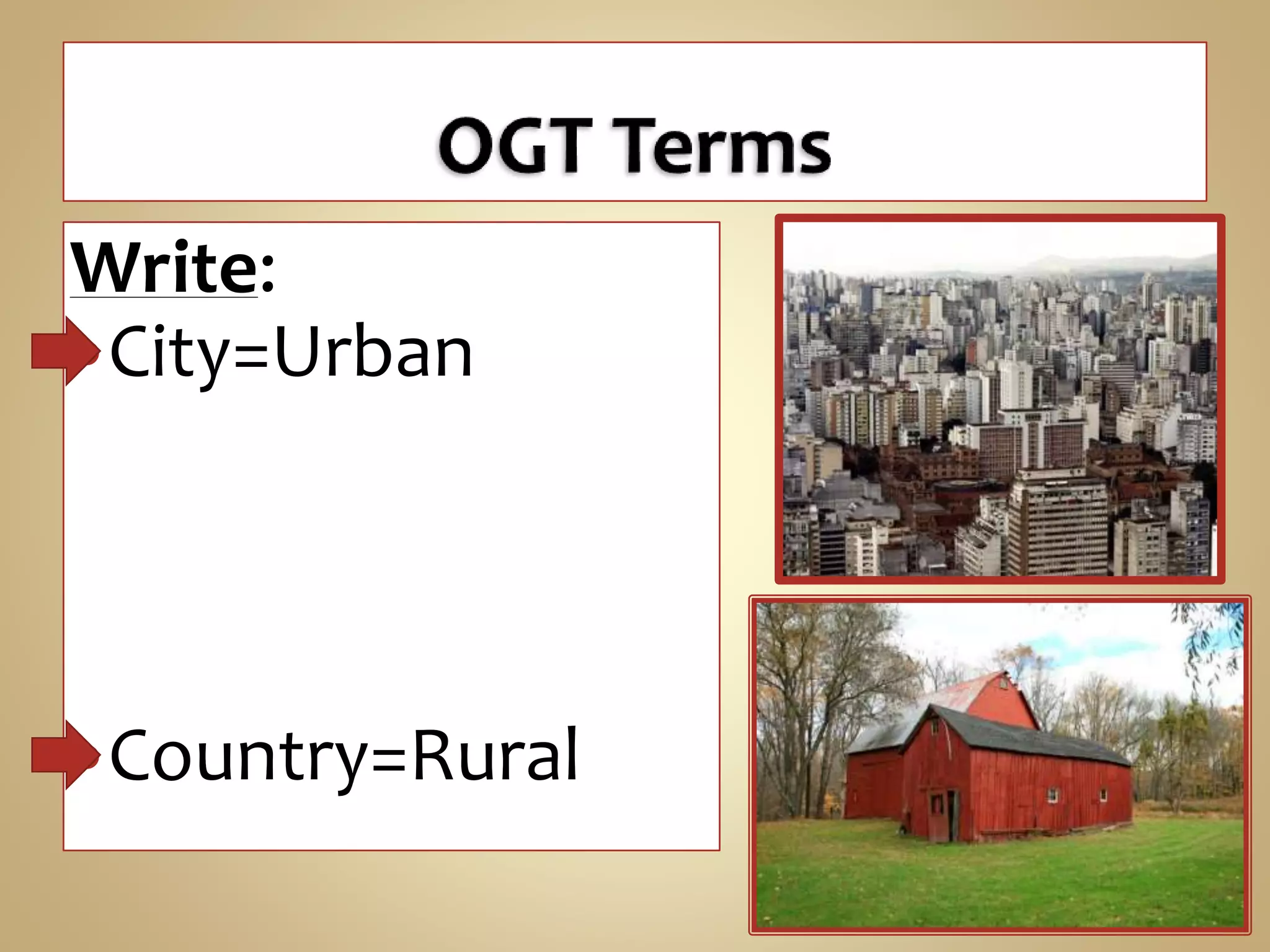 OGT Terms

Write:

City=Urban

Country=Rural